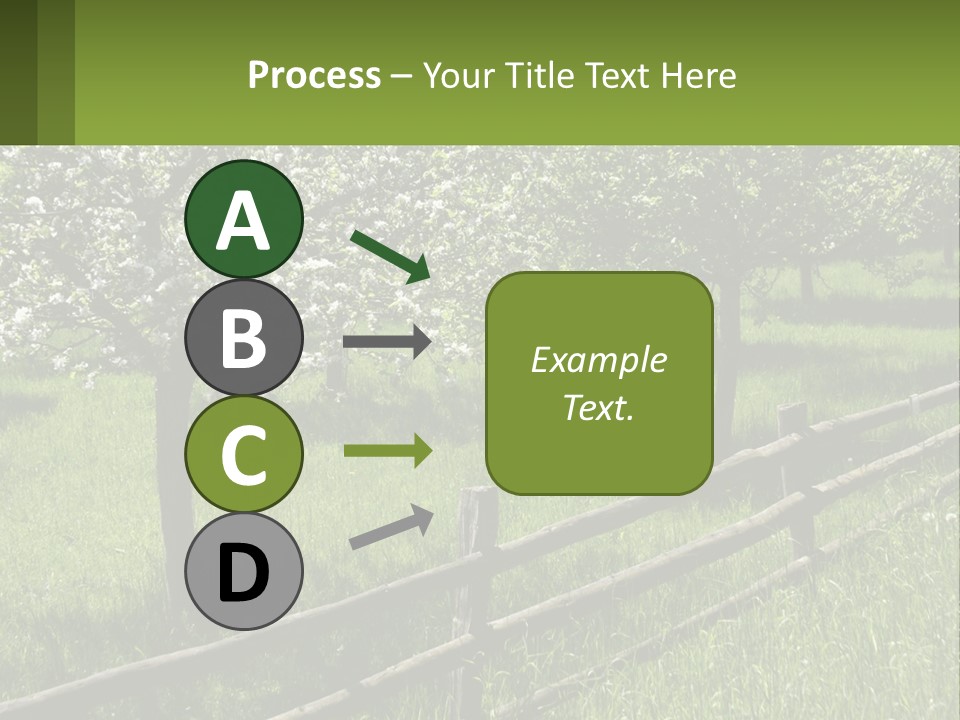 Process – Your Title Text Here

A

B

C

D

Example Text.